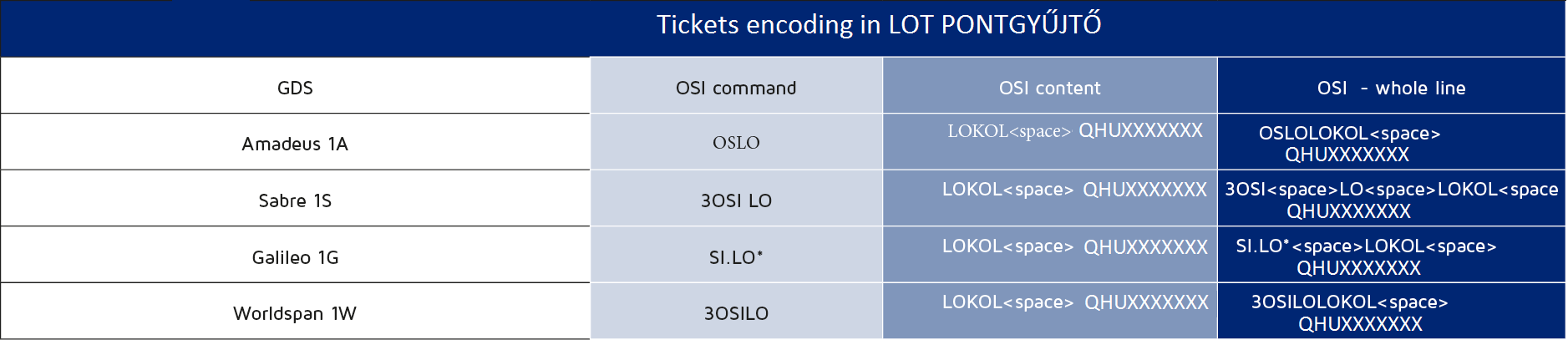 Tickets encoding in LOT PONTGYŰJTŐ

| GDS | OSI command | OSI content | OSI - whole line |
|---|---|---|---|
| Amadeus 1A | OSLO | LOKOL<space> QHUXXXXXXX | OSLOLOKOL<space> QHUXXXXXXX |
| Sabre 1S | 3OSI LO | LOKOL<space> QHUXXXXXXX | 3OSI<space>LO<space>LOKOL<space QHUXXXXXXX |
| Galileo 1G | SI.LO* | LOKOL<space> QHUXXXXXXX | SI.LO*<space>LOKOL<space> QHUXXXXXXX |
| Worldspan 1W | 3OSILO | LOKOL<space> QHUXXXXXXX | 3OSILOLOKOL<space> QHUXXXXXXX |